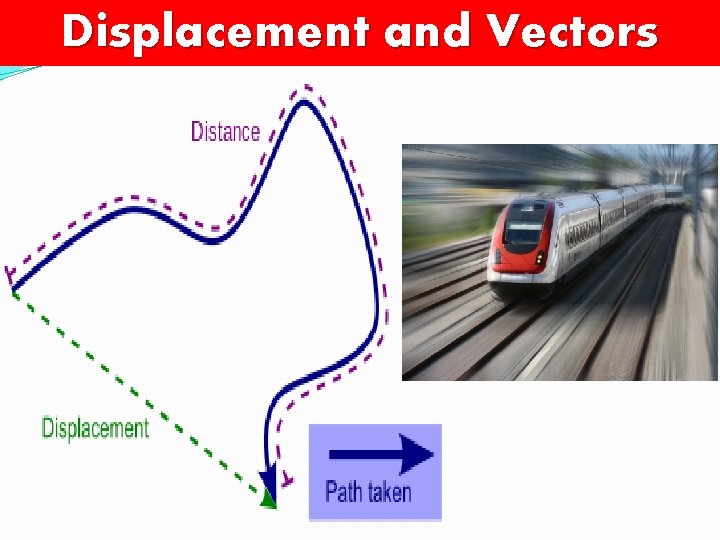 Displacement and Vectors

Distance

Displacement

Path taken